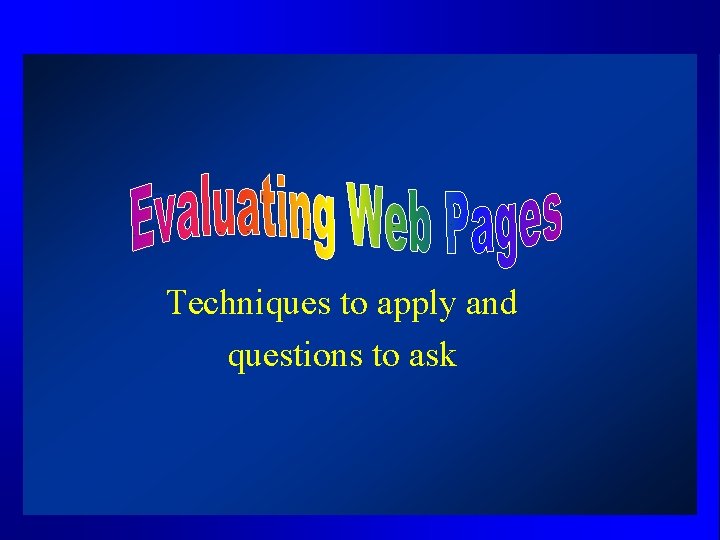 Evaluating Web Pages

Techniques to apply and questions to ask